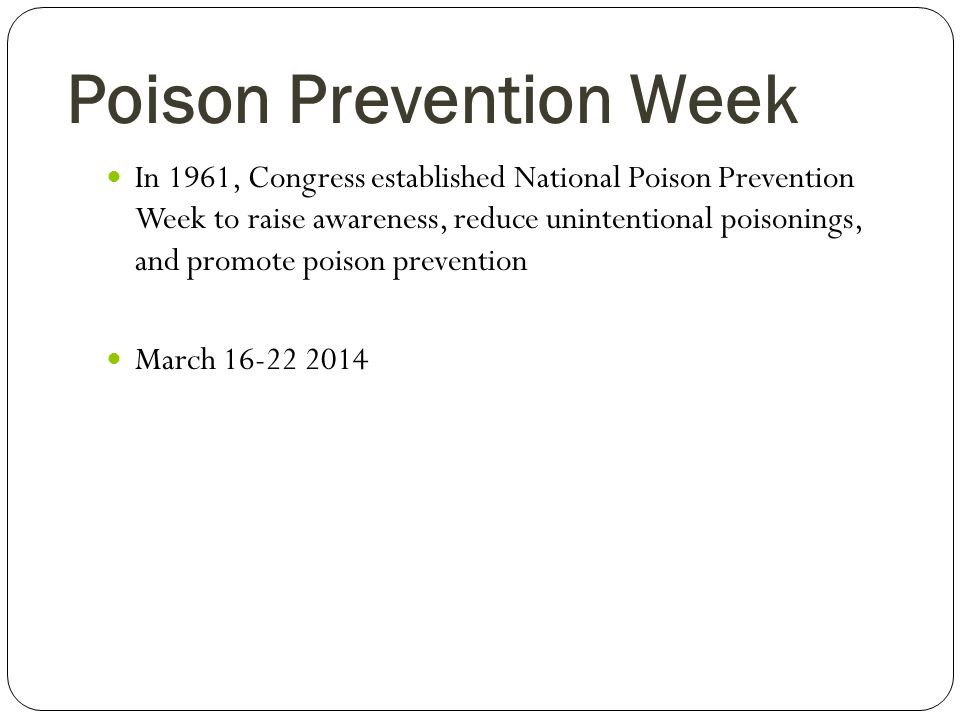 Poison Prevention Week

In 1961, Congress established National Poison Prevention Week to raise awareness, reduce unintentional poisonings, and promote poison prevention

March 16-22 2014